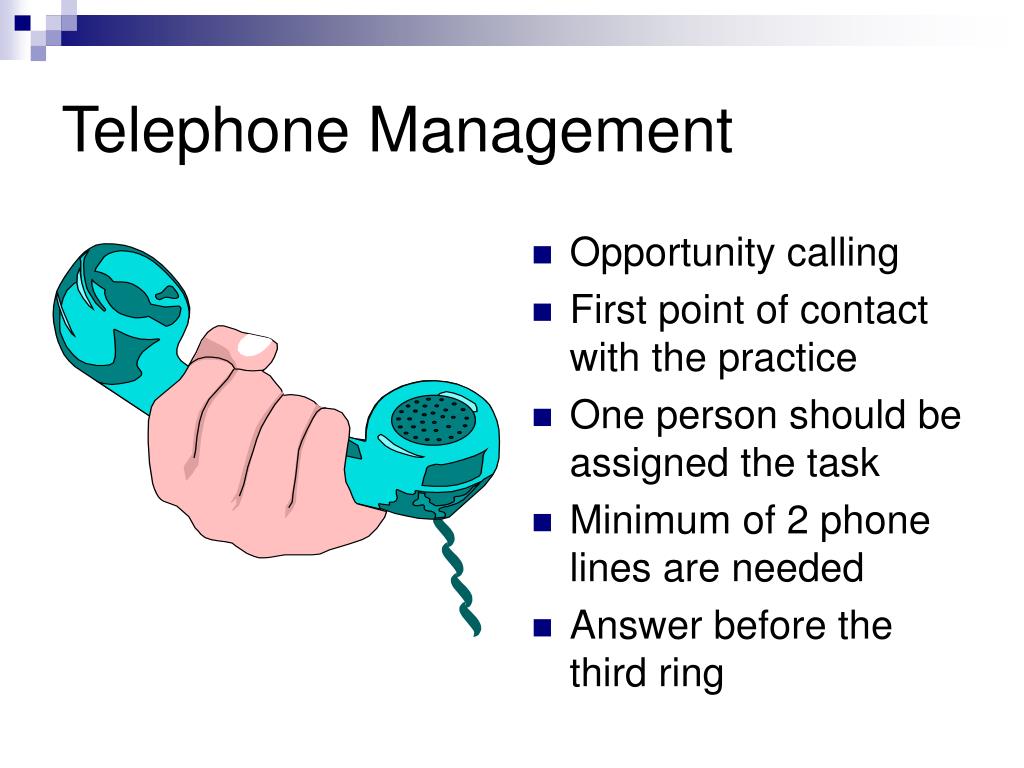 Telephone Management

- Opportunity calling
- First point of contact with the practice
- One person should be assigned the task
- Minimum of 2 phone lines are needed
- Answer before the third ring